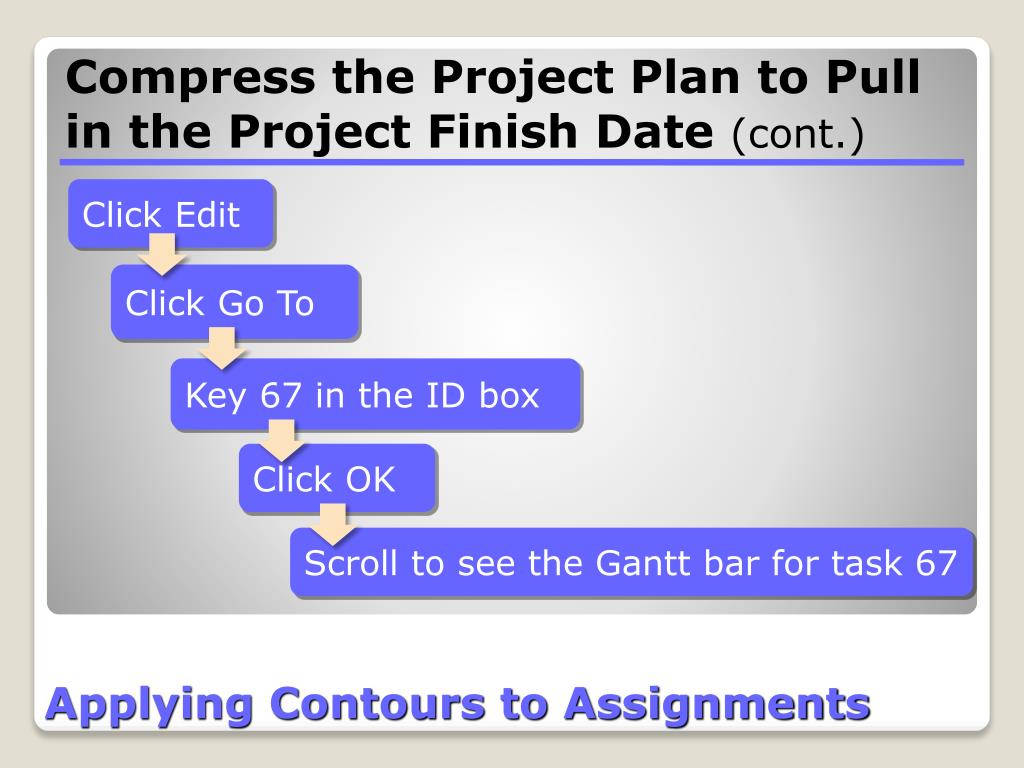 Compress the Project Plan to Pull in the Project Finish Date (cont.)

Click Edit

Click Go To

Key 67 in the ID box

Click OK

Scroll to see the Gantt bar for task 67

Applying Contours to Assignments